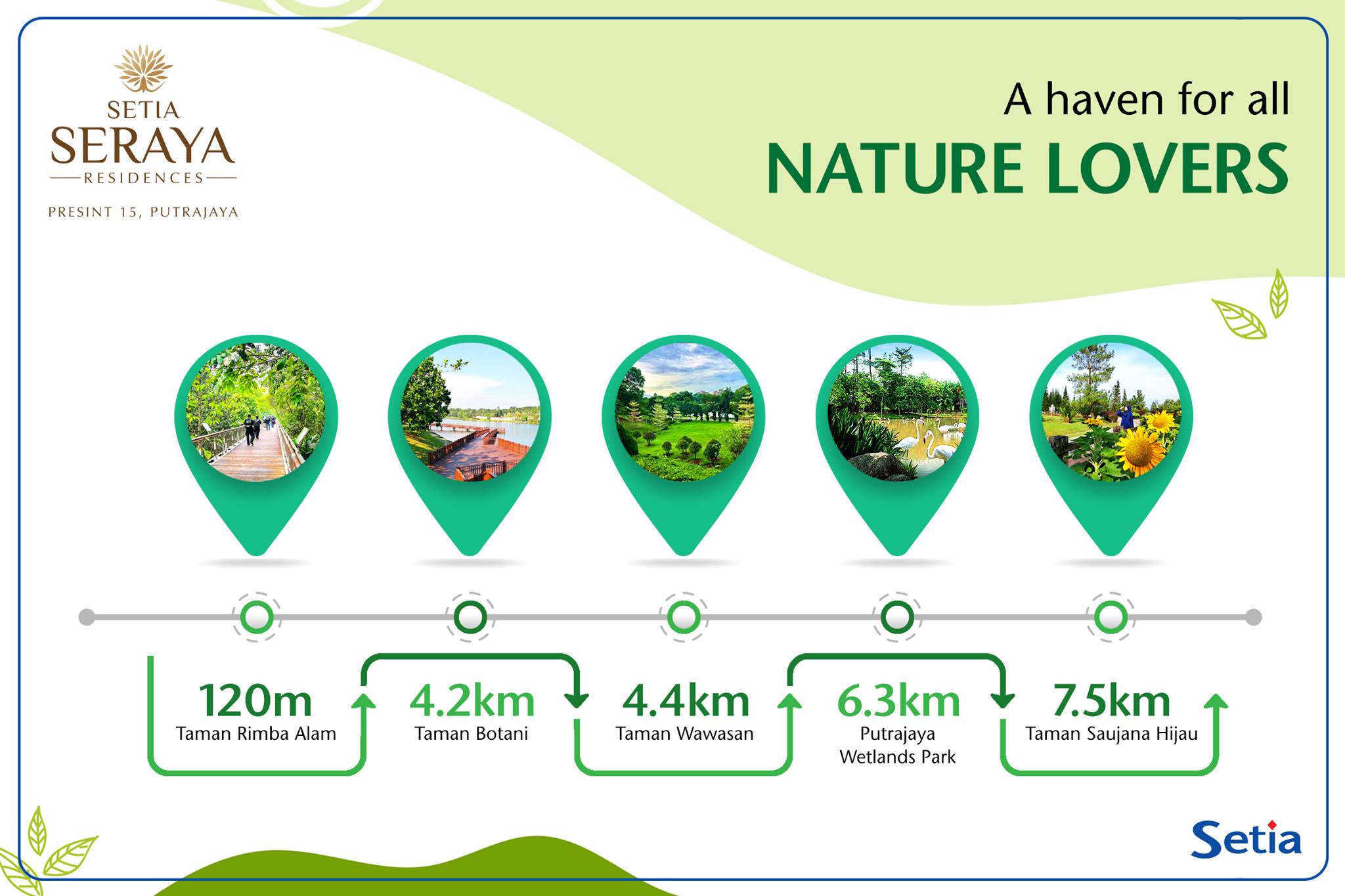 SETIA SERAYA RESIDENCES
PRESINT 15, PUTRAJAYA

A haven for all
NATURE LOVERS

120m
Taman Rimba Alam

4.2km
Taman Botani

4.4km
Taman Wawasan

6.3km
Putrajaya Wetlands Park

7.5km
Taman Saujana Hijau

Setia